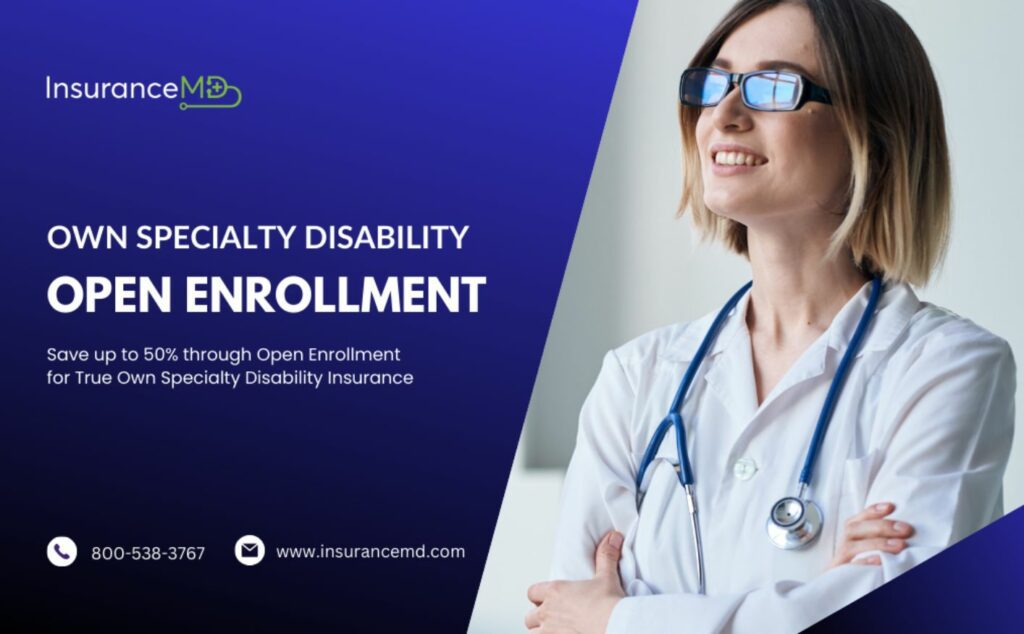 InsuranceMD

OWN SPECIALTY DISABILITY

OPEN ENROLLMENT

Save up to 50% through Open Enrollment for True Own Specialty Disability Insurance

800-538-3767

www.insurancemd.com